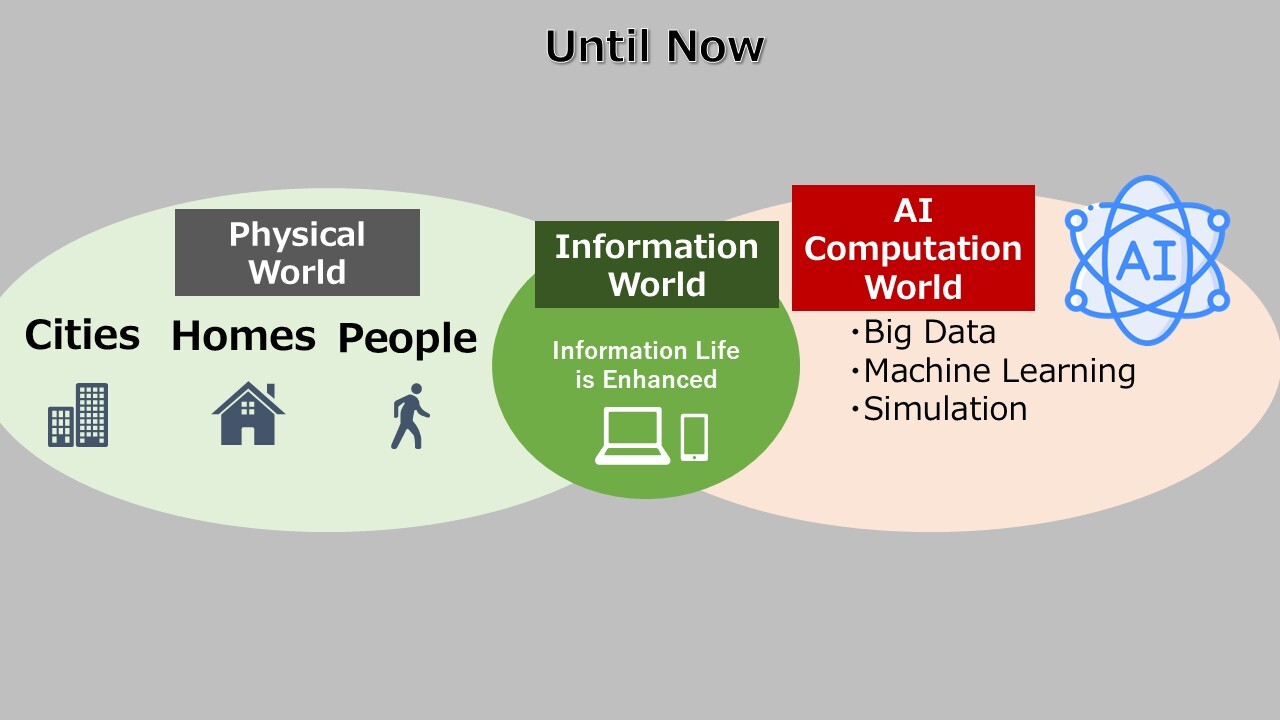 Until Now

Physical World

Cities Homes People

Information World

Information Life is Enhanced

AI Computation World

AI

・Big Data
・Machine Learning
・Simulation